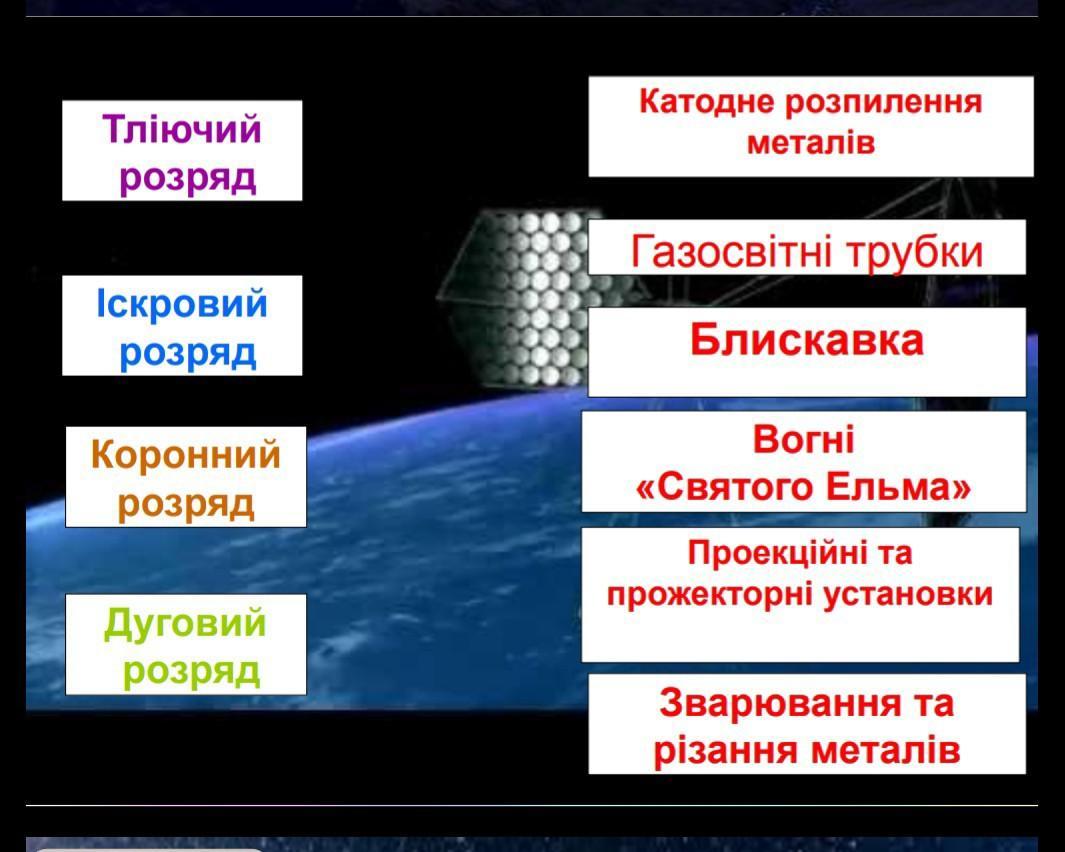 Тліючий розряд

Іскровий розряд

Коронний розряд

Дуговий розряд

Катодне розпилення металів

Газосвітні трубки

Блискавка

Вогні «Святого Ельма»

Проекційні та прожекторні установки

Зварювання та різання металів